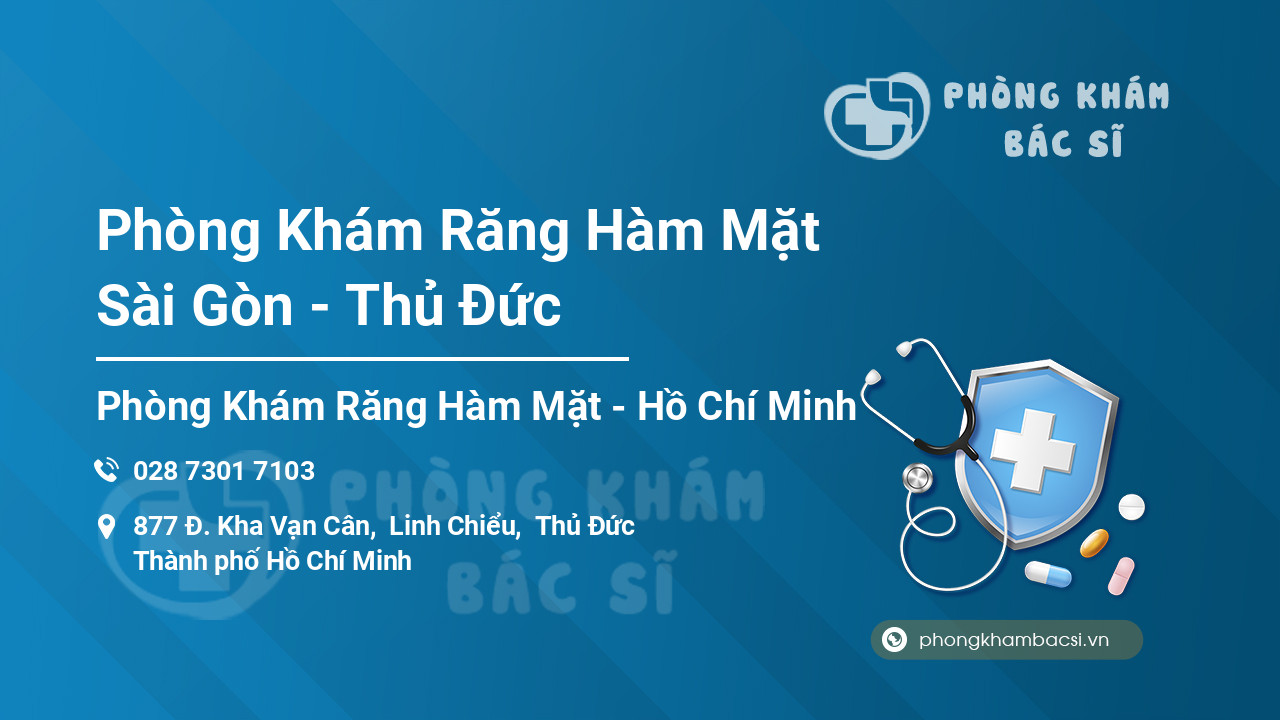 PHÒNG KHÁM BÁC SĨ

Phòng Khám Răng Hàm Mặt Sài Gòn - Thủ Đức

Phòng Khám Răng Hàm Mặt - Hồ Chí Minh

028 7301 7103

877 Đ. Kha Vạn Cân, Linh Chiểu, Thủ Đức Thành phố Hồ Chí Minh

PHÒNG KHÁM BÁC SĨ

phongkhambacsi.vn